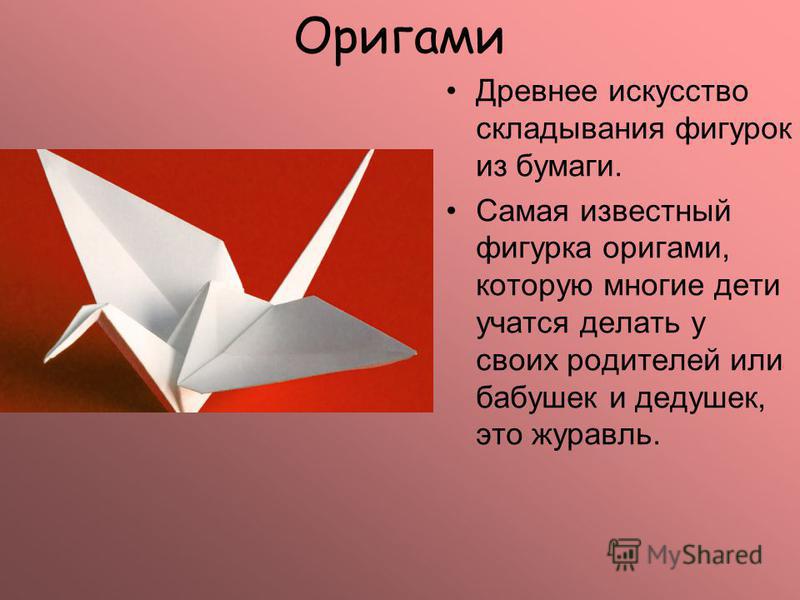 Оригами

• Древнее искусство складывания фигурок из бумаги.

• Самая известный фигурка оригами, которую многие дети учатся делать у своих родителей или бабушек и дедушек, это журавль.

MyShared